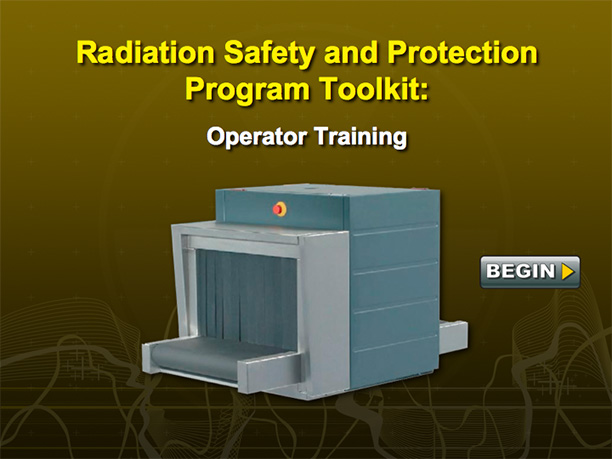 Radiation Safety and Protection Program Toolkit:

Operator Training

BEGIN